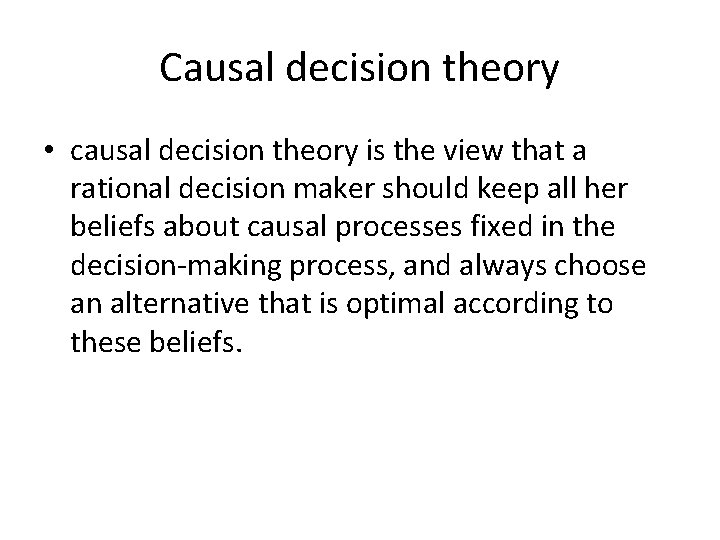 Causal decision theory

• causal decision theory is the view that a rational decision maker should keep all her beliefs about causal processes fixed in the decision-making process, and always choose an alternative that is optimal according to these beliefs.